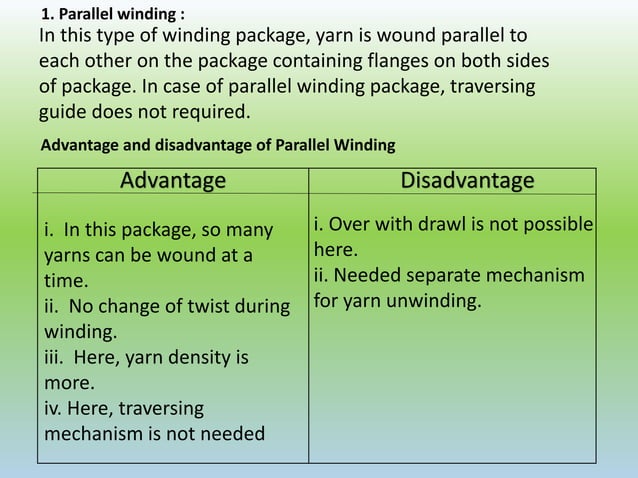 1. Parallel winding :

In this type of winding package, yarn is wound parallel to each other on the package containing flanges on both sides of package. In case of parallel winding package, traversing guide does not required.

Advantage and disadvantage of Parallel Winding

| Advantage | Disadvantage |
|---|---|
| i. In this package, so many yarns can be wound at a time. ii. No change of twist during winding. iii. Here, yarn density is more. iv. Here, traversing mechanism is not needed | i. Over with drawl is not possible here. ii. Needed separate mechanism for yarn unwinding. |